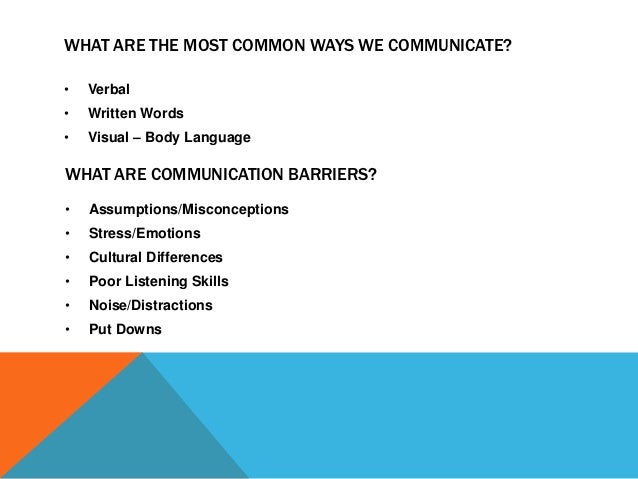 WHAT ARE THE MOST COMMON WAYS WE COMMUNICATE?

• Verbal
• Written Words
• Visual – Body Language

WHAT ARE COMMUNICATION BARRIERS?

• Assumptions/Misconceptions
• Stress/Emotions
• Cultural Differences
• Poor Listening Skills
• Noise/Distractions
• Put Downs